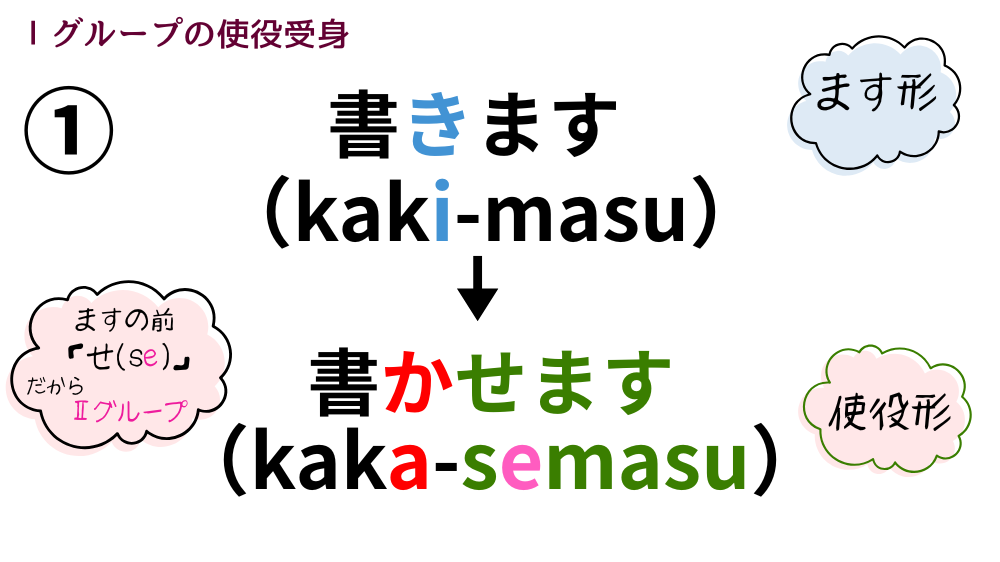 Ⅰグループの使役受身

①

書きます
(kaki-masu)

ます形

↓

ますの前
「せ(se)」
だから
Ⅱグループ

書かせます
(kaka-semasu)

使役形